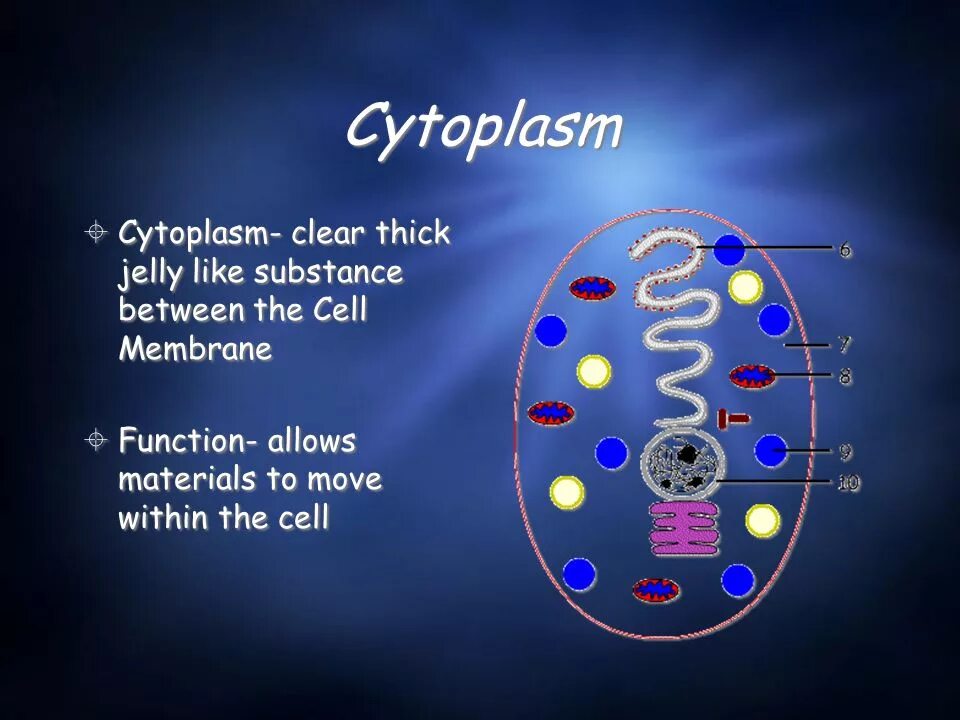 Cytoplasm

Cytoplasm- clear thick jelly like substance between the Cell Membrane

Function- allows materials to move within the cell

6
7
8
9
10